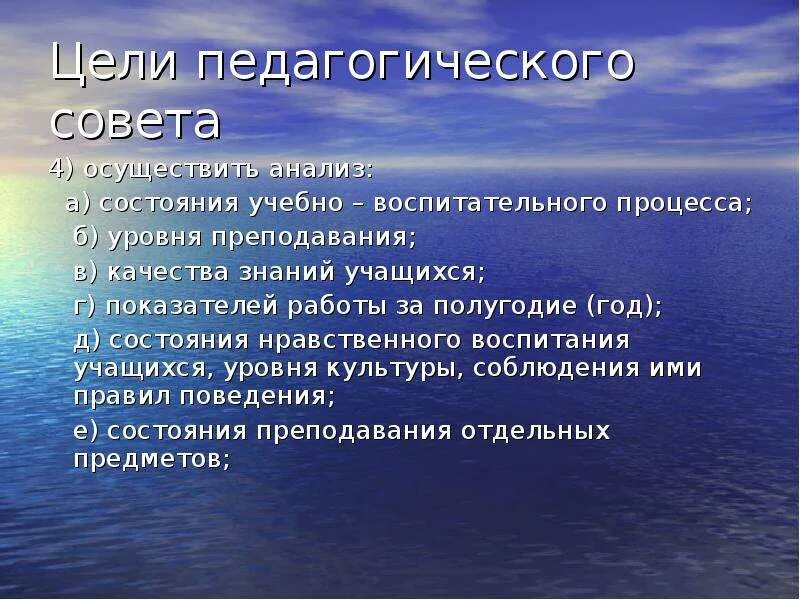 Цели педагогического совета

4) осуществить анализ:

а) состояния учебно – воспитательного процесса;

б) уровня преподавания;

в) качества знаний учащихся;

г) показателей работы за полугодие (год);

д) состояния нравственного воспитания учащихся, уровня культуры, соблюдения ими правил поведения;

е) состояния преподавания отдельных предметов;